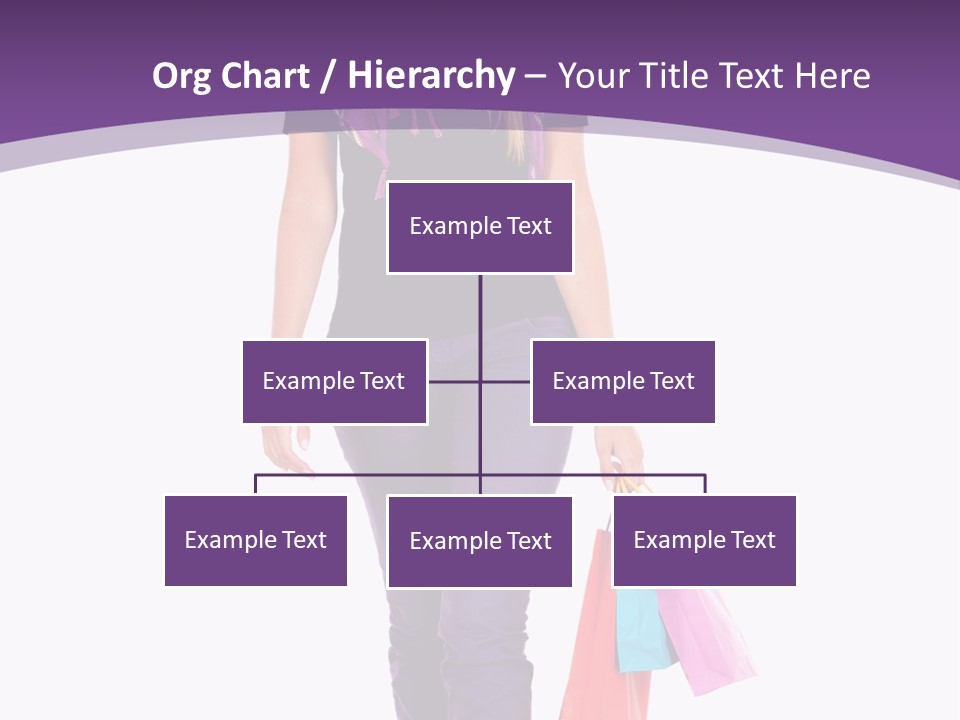 Org Chart / Hierarchy – Your Title Text Here

Example Text

Example Text

Example Text

Example Text

Example Text

Example Text